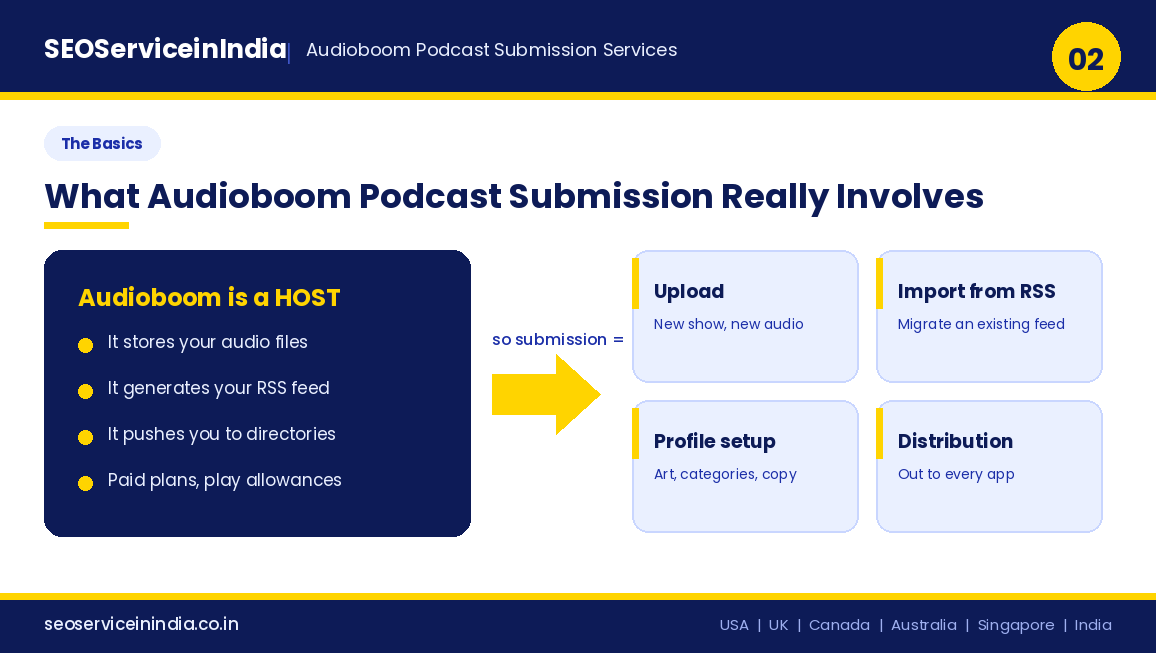 SEOServiceinIndia | Audioboom Podcast Submission Services

02

The Basics

What Audioboom Podcast Submission Really Involves

Audioboom is a HOST

It stores your audio files

It generates your RSS feed

It pushes you to directories

Paid plans, play allowances

so submission =

Upload
New show, new audio

Import from RSS
Migrate an existing feed

Profile setup
Art, categories, copy

Distribution
Out to every app

seoserviceinindia.co.in

USA | UK | Canada | Australia | Singapore | India